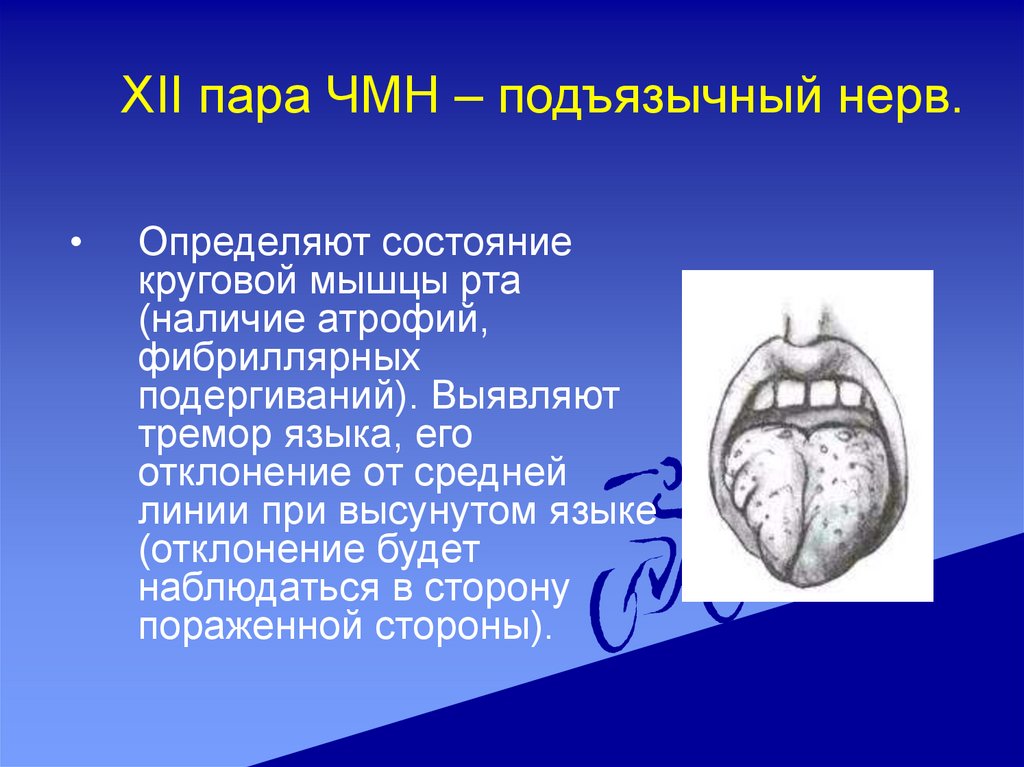 XII пара ЧМН – подъязычный нерв.

• Определяют состояние круговой мышцы рта (наличие атрофий, фибриллярных подергиваний). Выявляют тремор языка, его отклонение от средней линии при высунутом языке (отклонение будет наблюдаться в сторону пораженной стороны).